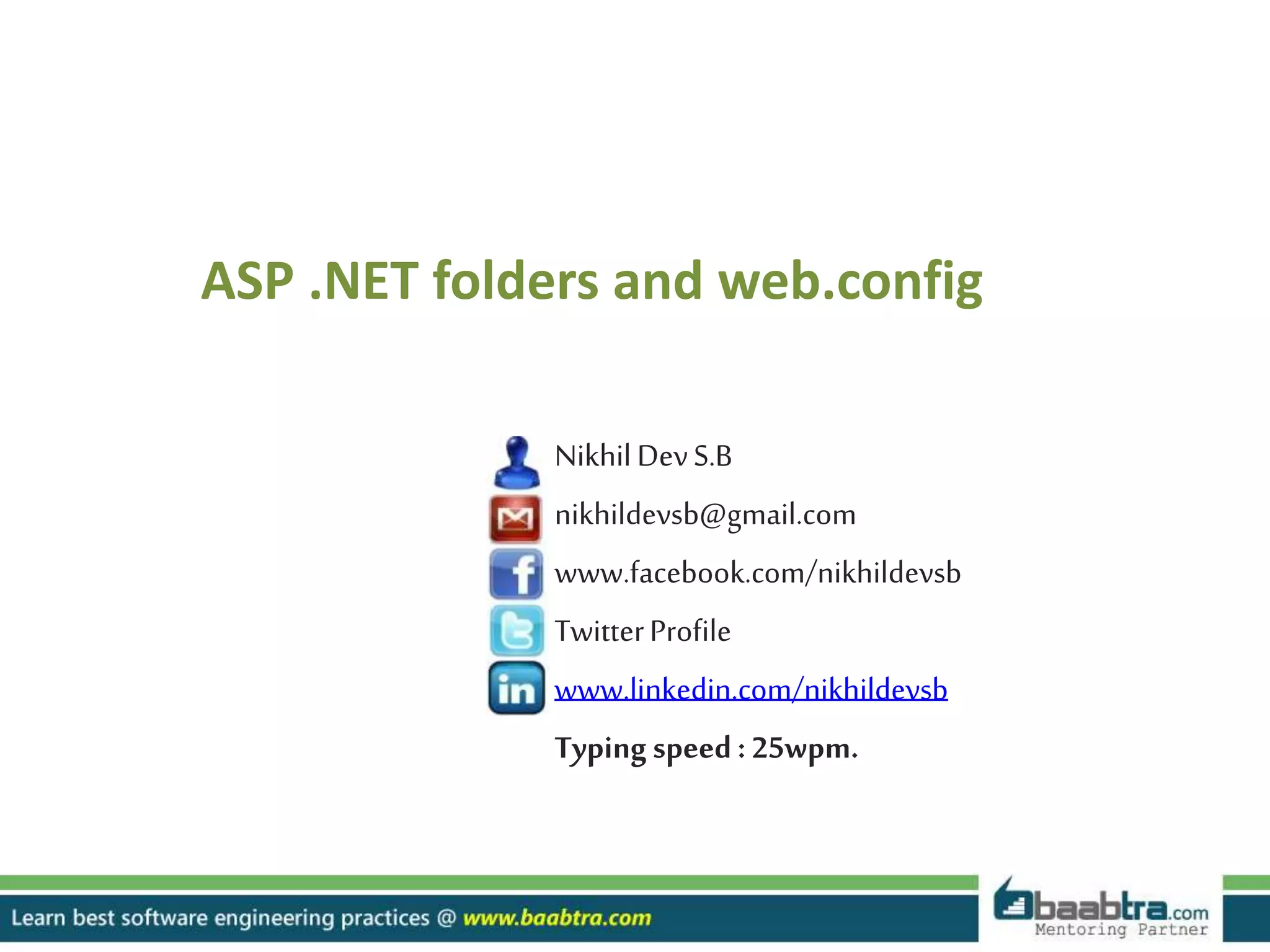 ASP .NET folders and web.config

Nikhil Dev S.B

nikhildevsb@gmail.com

www.facebook.com/nikhildevsb

Twitter Profile

www.linkedin.com/nikhildevsb

Typing speed : 25wpm.

Learn best software engineering practices @ www.baabtra.com

baabtra.com
Mentoring Partner